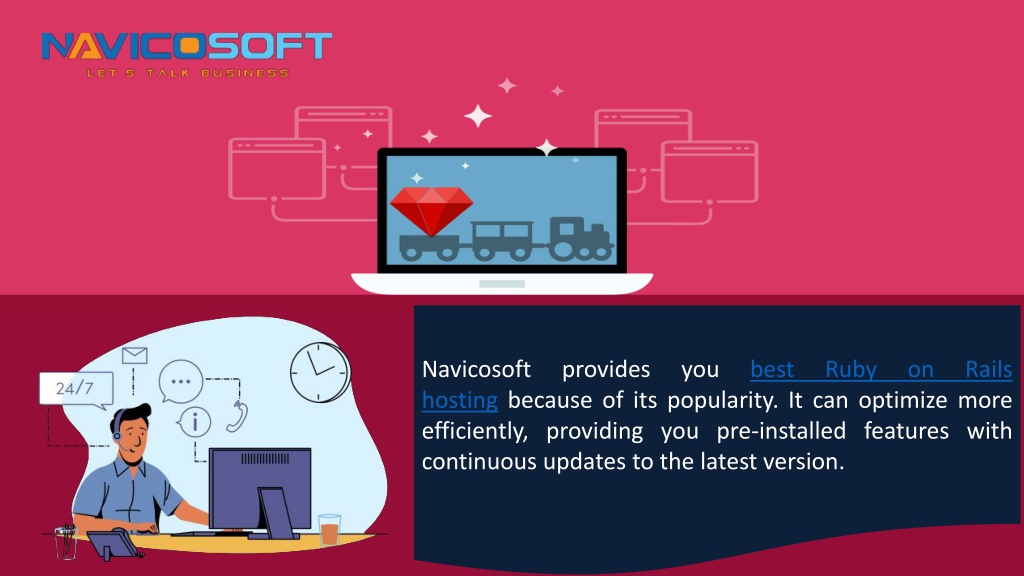 NAVICOSOFT
LET'S TALK BUSINESS

24/7

Navicosoft provides you best Ruby on Rails hosting because of its popularity. It can optimize more efficiently, providing you pre-installed features with continuous updates to the latest version.